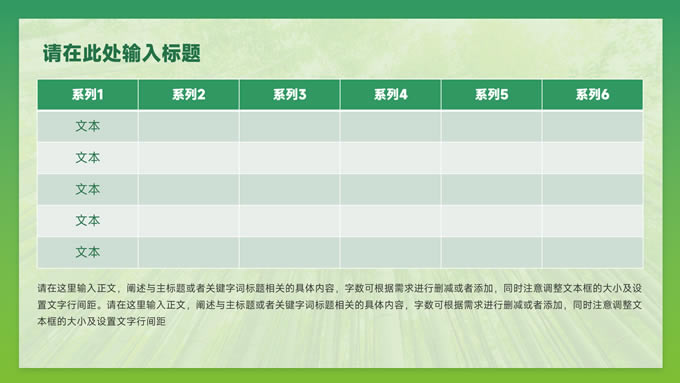 请在此处输入标题

| 系列1 | 系列2 | 系列3 | 系列4 | 系列5 | 系列6 |
|---|---|---|---|---|---|
| 文本 | | | | | |
| 文本 | | | | | |
| 文本 | | | | | |
| 文本 | | | | | |
| 文本 | | | | | |

请在这里输入正文，阐述与主标题或者关键字词标题相关的具体内容，字数可根据需求进行删减或者添加，同时注意调整文本框的大小及设置文字行间距。请在这里输入正文，阐述与主标题或者关键字词标题相关的具体内容，字数可根据需求进行删减或者添加，同时注意调整文本框的大小及设置文字行间距